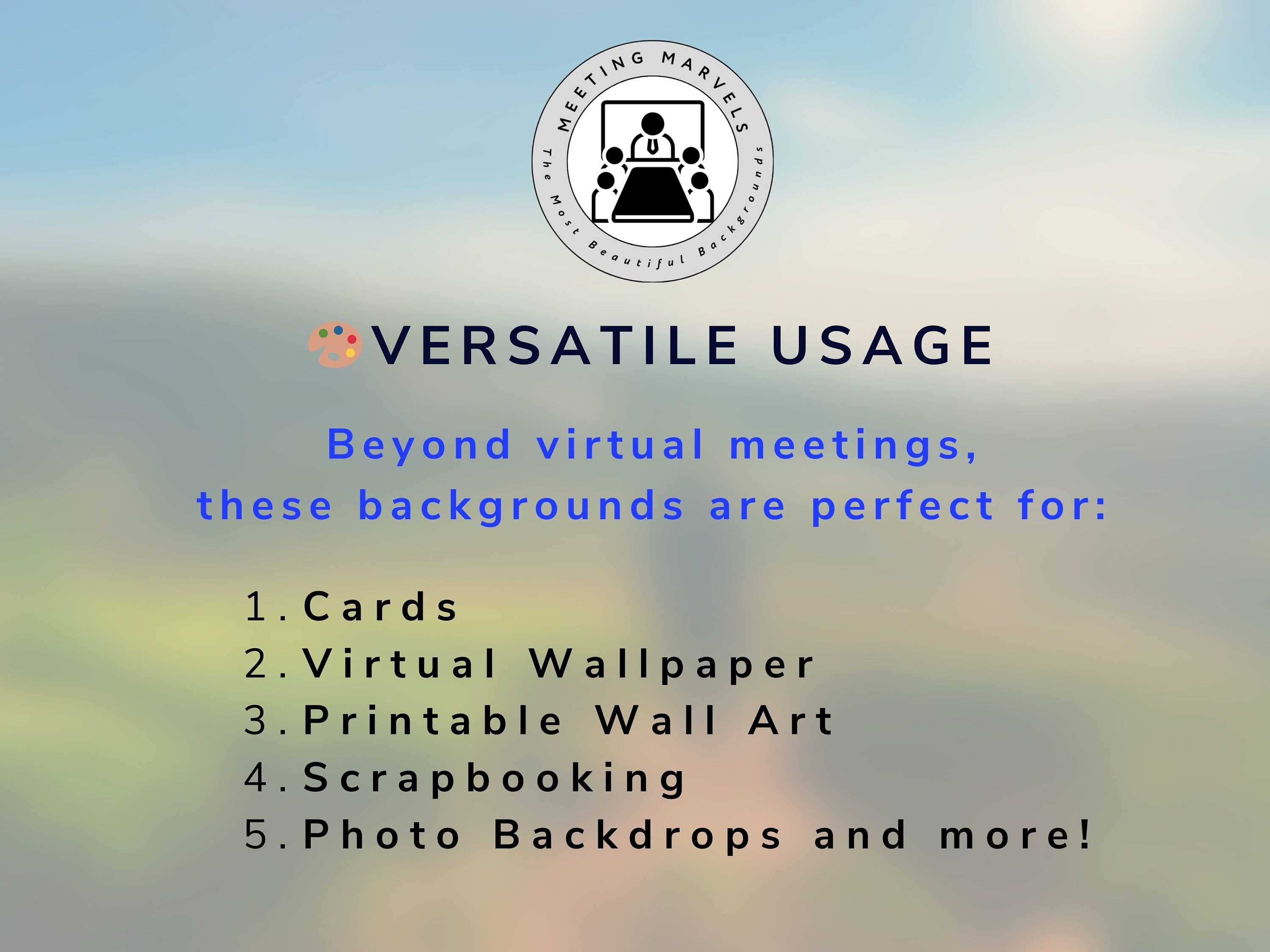 MEETING MARVELS
The Most Beautiful Backgrounds

🎨VERSATILE USAGE

Beyond virtual meetings, these backgrounds are perfect for:

1. Cards
2. Virtual Wallpaper
3. Printable Wall Art
4. Scrapbooking
5. Photo Backdrops and more!